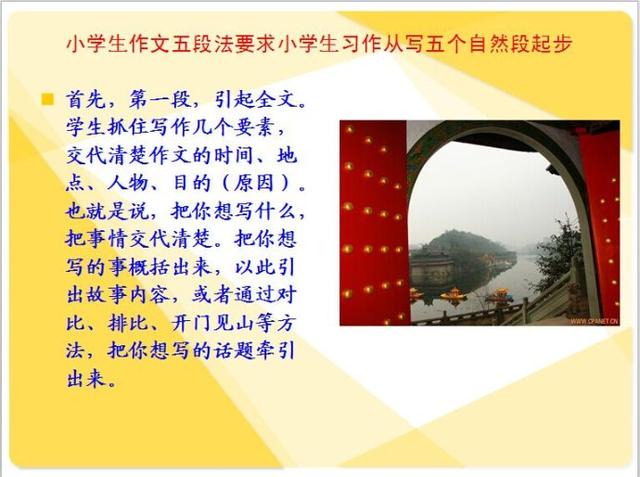 小学生作文五段法要求小学生习作从写五个自然段起步

首先，第一段，引起全文。学生抓住写作几个要素，交代清楚作文的时间、地点、人物、目的（原因）。也就是说，把你想写什么，把事情交代清楚。把你想写的事概括出来，以此引出故事内容，或者通过对比、排比、开门见山等方法，把你想写的话题牵引出来。

WWW.CPANET.CN